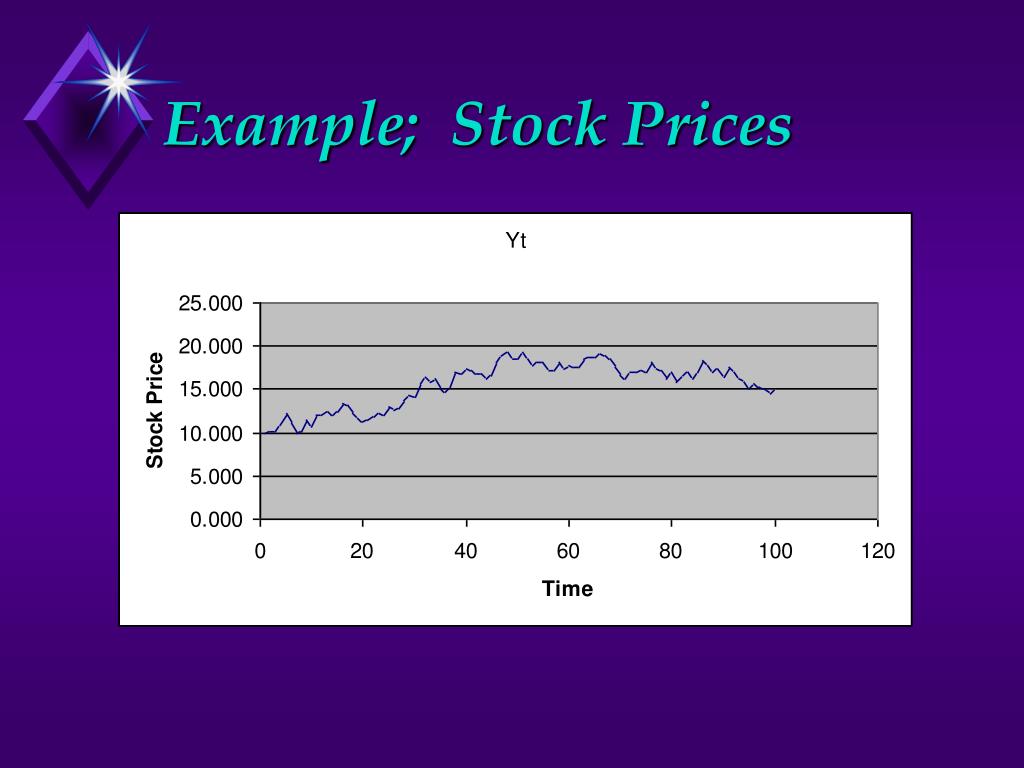 Example; Stock Prices

Yt

Stock Price

25.000
20.000
15.000
10.000
5.000
0.000

0 20 40 60 80 100 120

Time